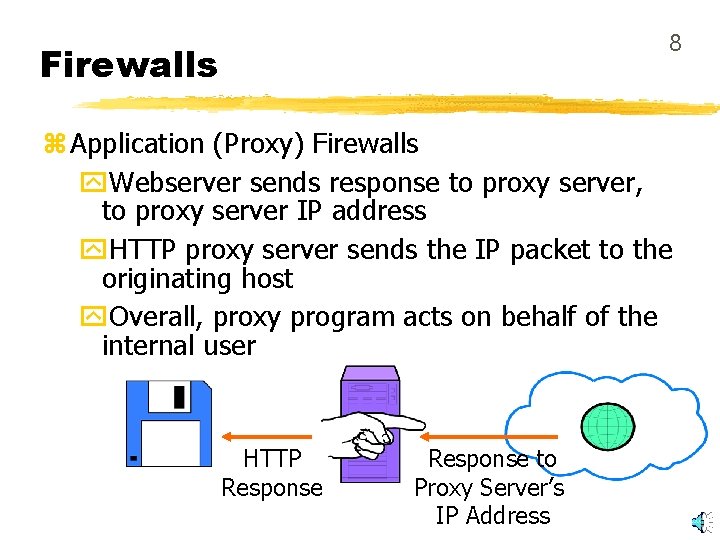 8

Firewalls

Application (Proxy) Firewalls

Webserver sends response to proxy server, to proxy server IP address

HTTP proxy server sends the IP packet to the originating host

Overall, proxy program acts on behalf of the internal user

HTTP Response

Response to Proxy Server's IP Address